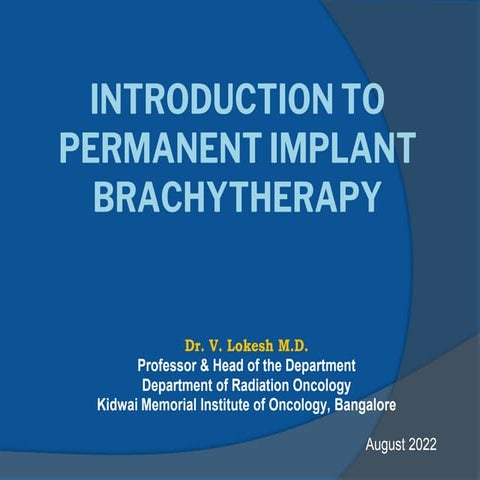 INTRODUCTION TO PERMANENT IMPLANT BRACHYTHERAPY

Dr. V. Lokesh M.D.
Professor & Head of the Department
Department of Radiation Oncology
Kidwai Memorial Institute of Oncology, Bangalore

August 2022